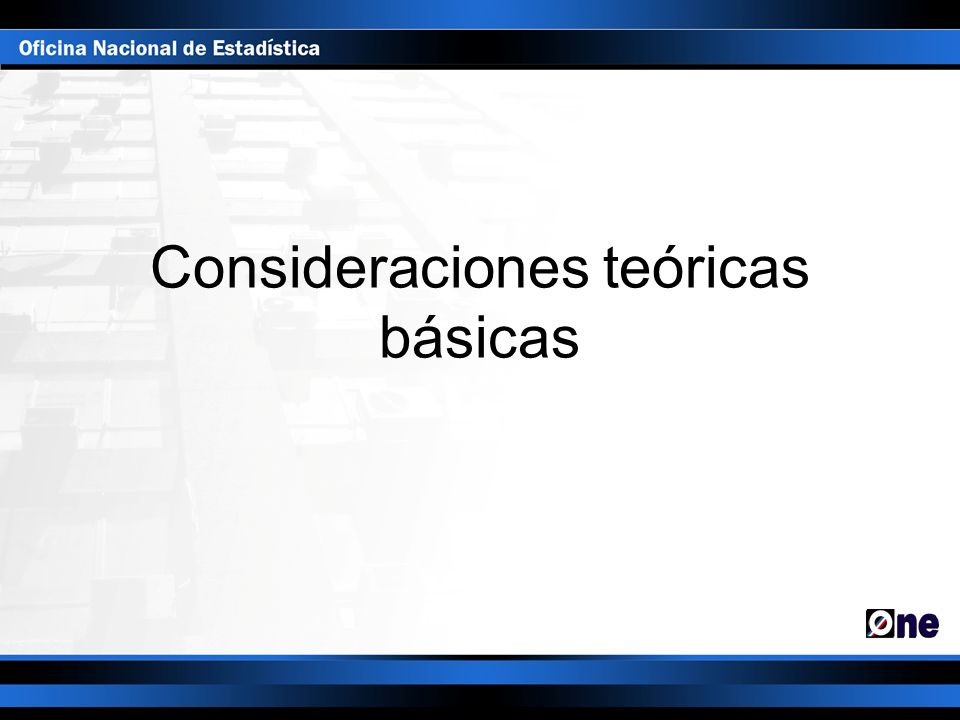 Oficina Nacional de Estadística

Consideraciones teóricas básicas

One